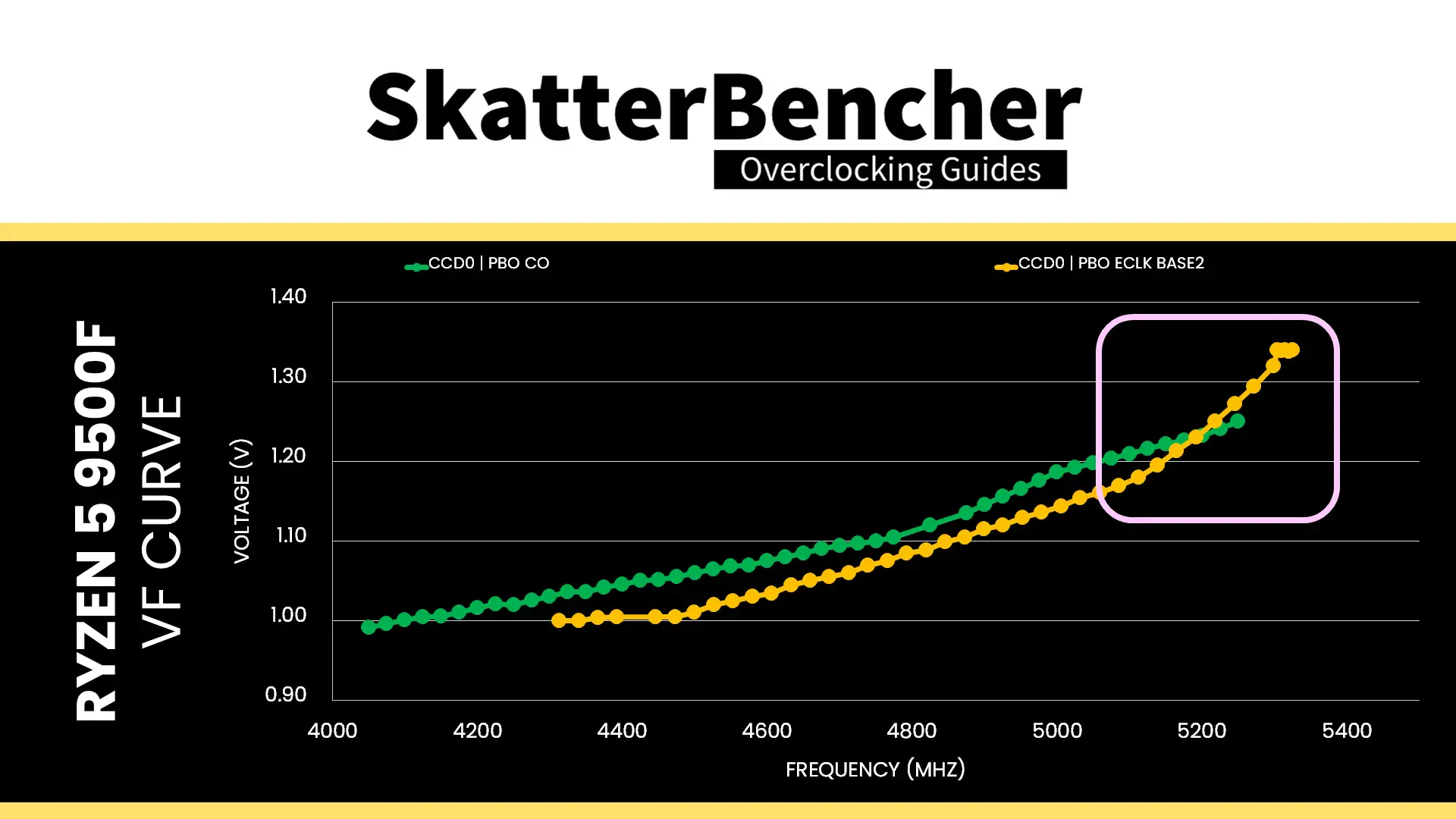 SkatterBencher
Overclocking Guides

RYZEN 5 9500F
VF CURVE

CCD0 | PBO CO
CCD0 | PBO ECLK BASE2

VOLTAGE (V)

1.40
1.30
1.20
1.10
1.00
0.90

4000
4200
4400
4600
4800
5000
5200
5400

FREQUENCY (MHZ)